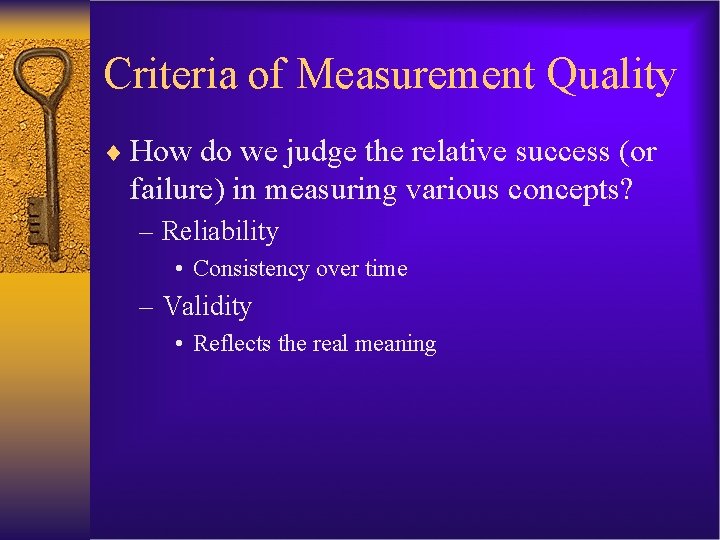 Criteria of Measurement Quality

♦ How do we judge the relative success (or failure) in measuring various concepts?

– Reliability

• Consistency over time

– Validity

• Reflects the real meaning